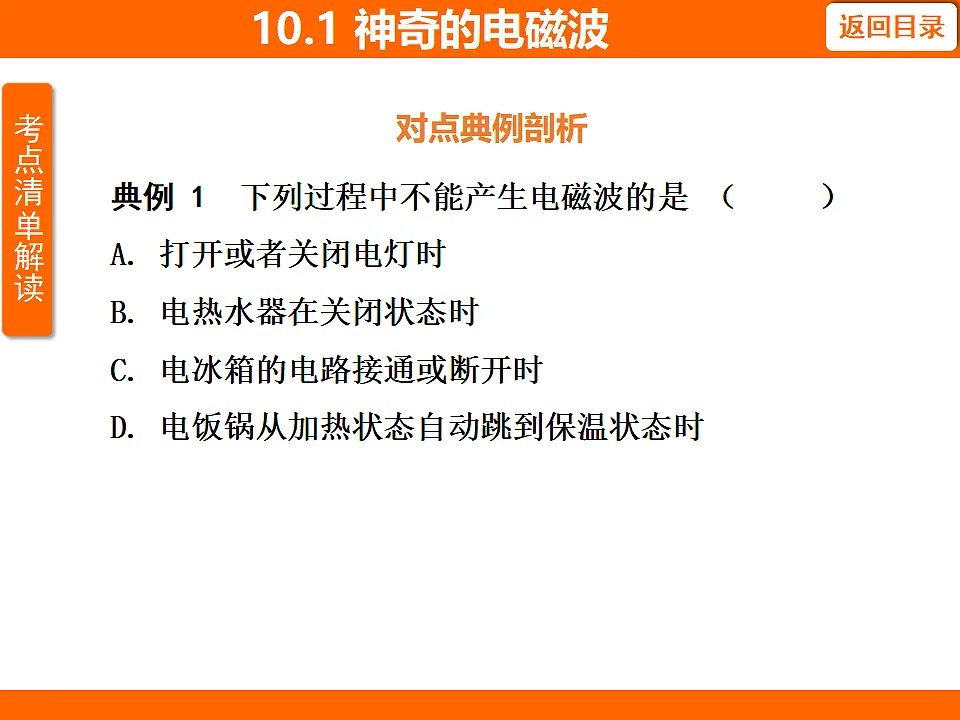 10.1 神奇的电磁波

返回目录

考点清单解读

对点典例剖析

典例 1 下列过程中不能产生电磁波的是 （ ）

A. 打开或者关闭电灯时

B. 电热水器在关闭状态时

C. 电冰箱的电路接通或断开时

D. 电饭锅从加热状态自动跳到保温状态时